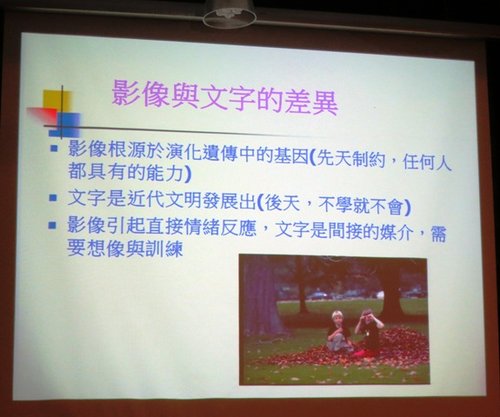 影像與文字的差異

- 影像根源於演化遺傳中的基因(先天制約，任何人都具有的能力)
- 文字是近代文明發展出(後天，不學就不會)
- 影像引起直接情緒反應，文字是間接的媒介，需要想像與訓練